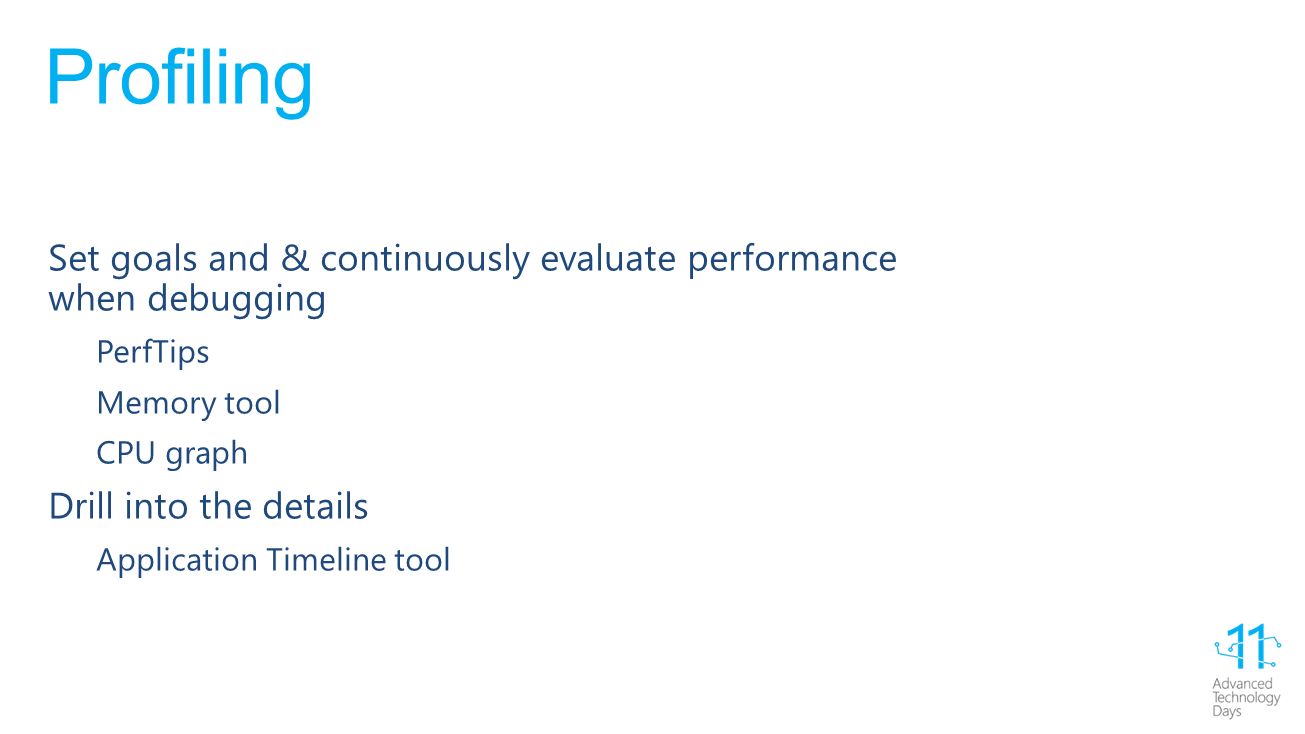 Profiling

Set goals and & continuously evaluate performance when debugging

PerfTips

Memory tool

CPU graph

Drill into the details

Application Timeline tool

11
Advanced Technology Days